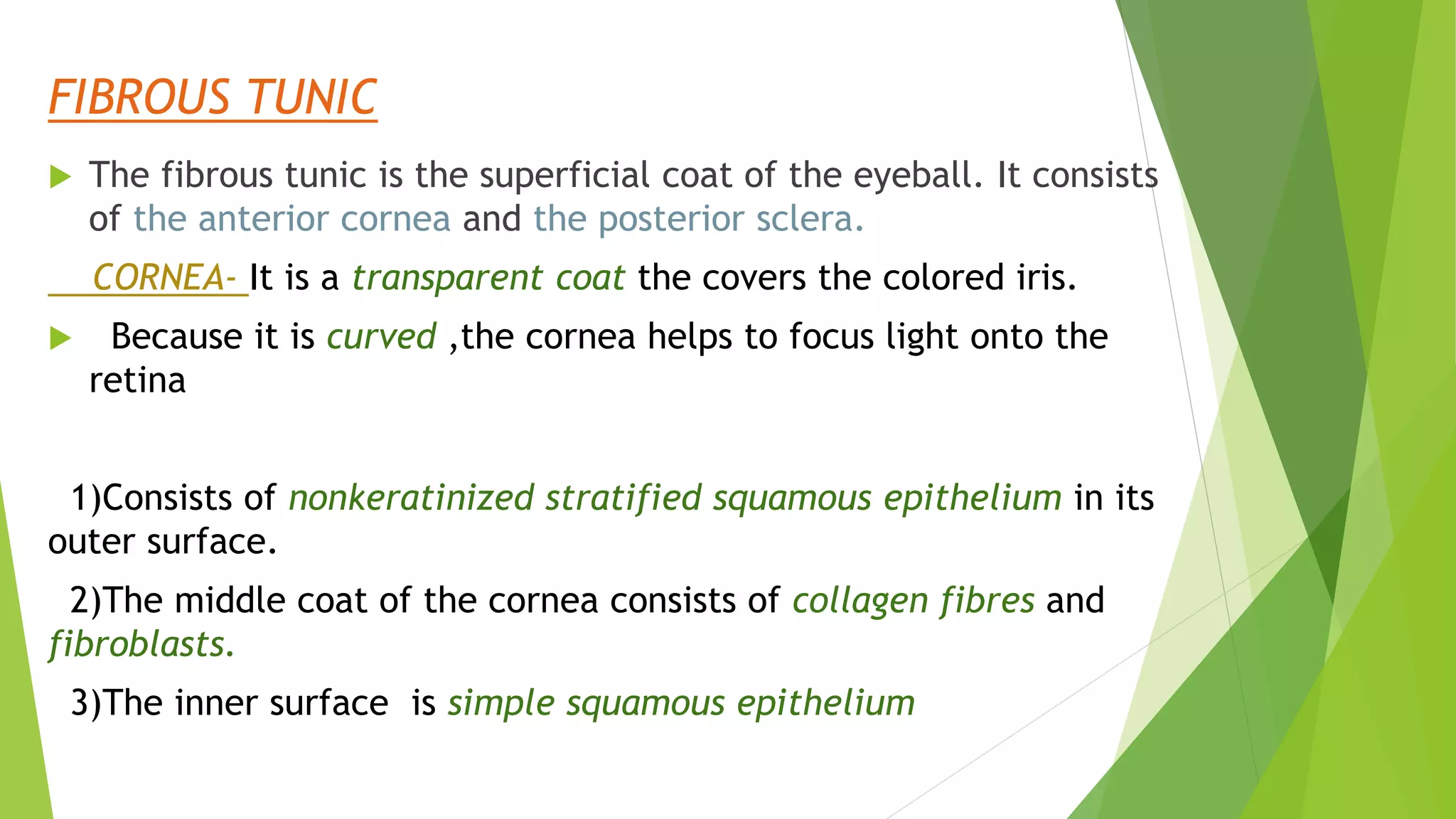 FIBROUS TUNIC

The fibrous tunic is the superficial coat of the eyeball. It consists of the anterior cornea and the posterior sclera.

CORNEA- It is a transparent coat the covers the colored iris.

Because it is curved ,the cornea helps to focus light onto the retina

1)Consists of nonkeratinized stratified squamous epithelium in its outer surface.

2)The middle coat of the cornea consists of collagen fibres and fibroblasts.

3)The inner surface is simple squamous epithelium